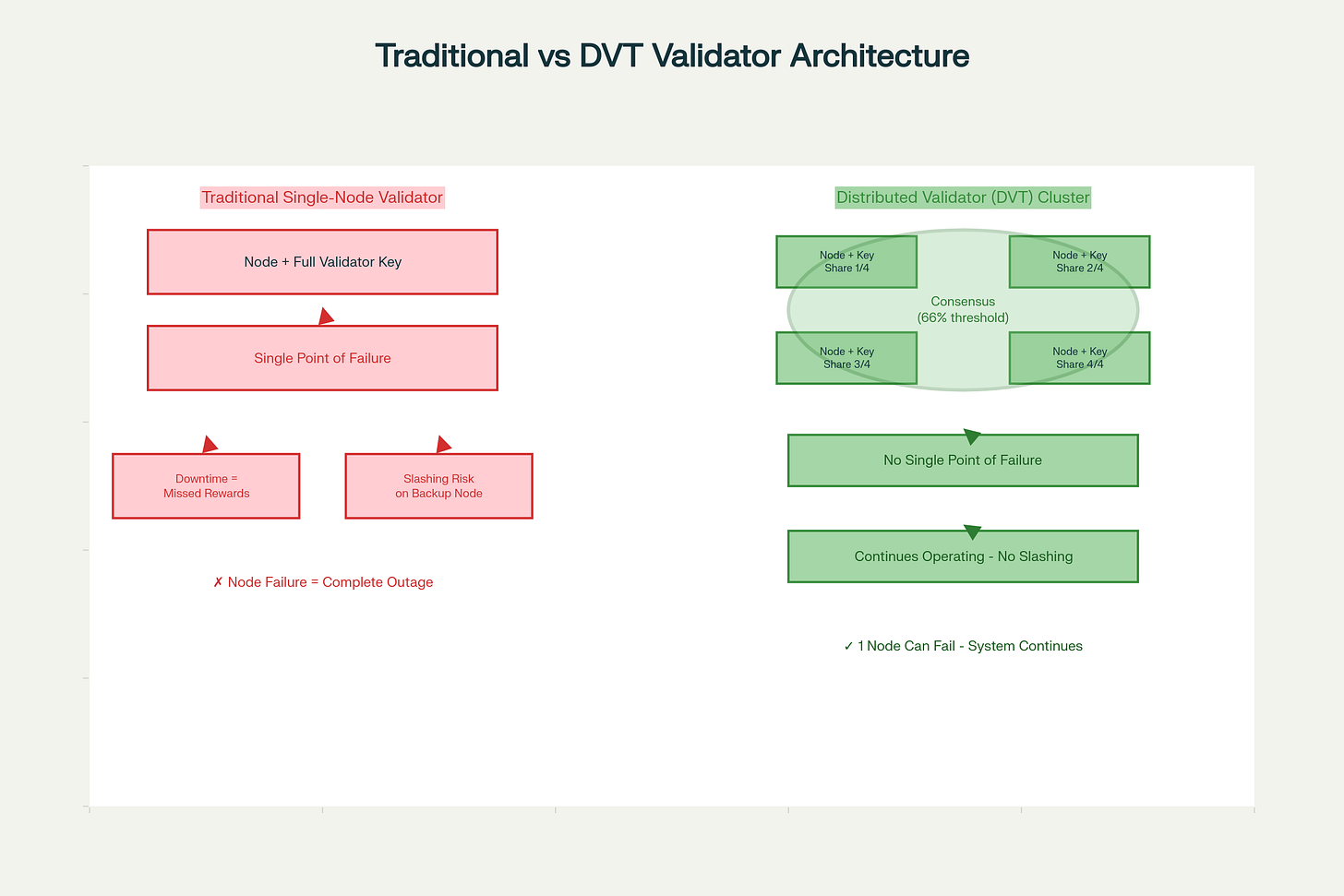 Traditional vs DVT Validator Architecture

Traditional Single-Node Validator

Node + Full Validator Key

Single Point of Failure

Downtime = Missed Rewards

Slashing Risk on Backup Node

✗ Node Failure = Complete Outage

Distributed Validator (DVT) Cluster

Node + Key Share 1/4

Node + Key Share 2/4

Consensus (66% threshold)

Node + Key Share 3/4

Node + Key Share 4/4

No Single Point of Failure

Continues Operating - No Slashing

✓ 1 Node Can Fail - System Continues